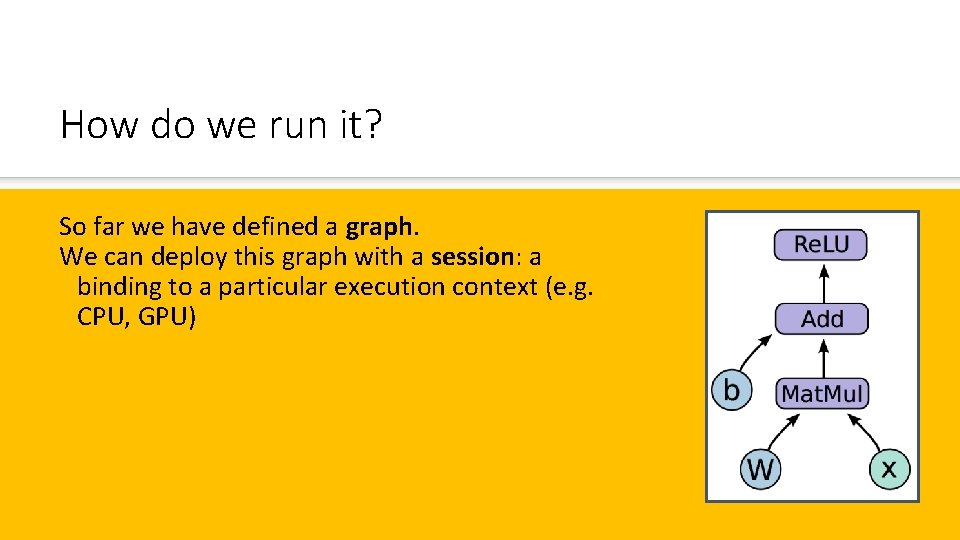 How do we run it?

So far we have defined a graph.
We can deploy this graph with a session: a binding to a particular execution context (e.g. CPU, GPU)

ReLU
Add
b
MatMul
W
x